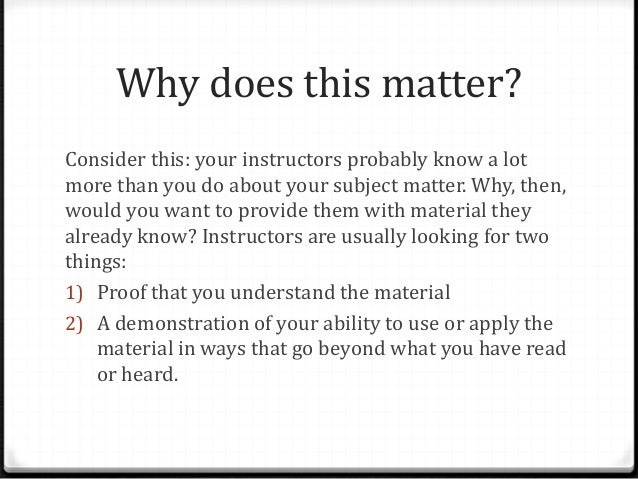 Why does this matter?

Consider this: your instructors probably know a lot more than you do about your subject matter. Why, then, would you want to provide them with material they already know? Instructors are usually looking for two things:

1) Proof that you understand the material
2) A demonstration of your ability to use or apply the material in ways that go beyond what you have read or heard.